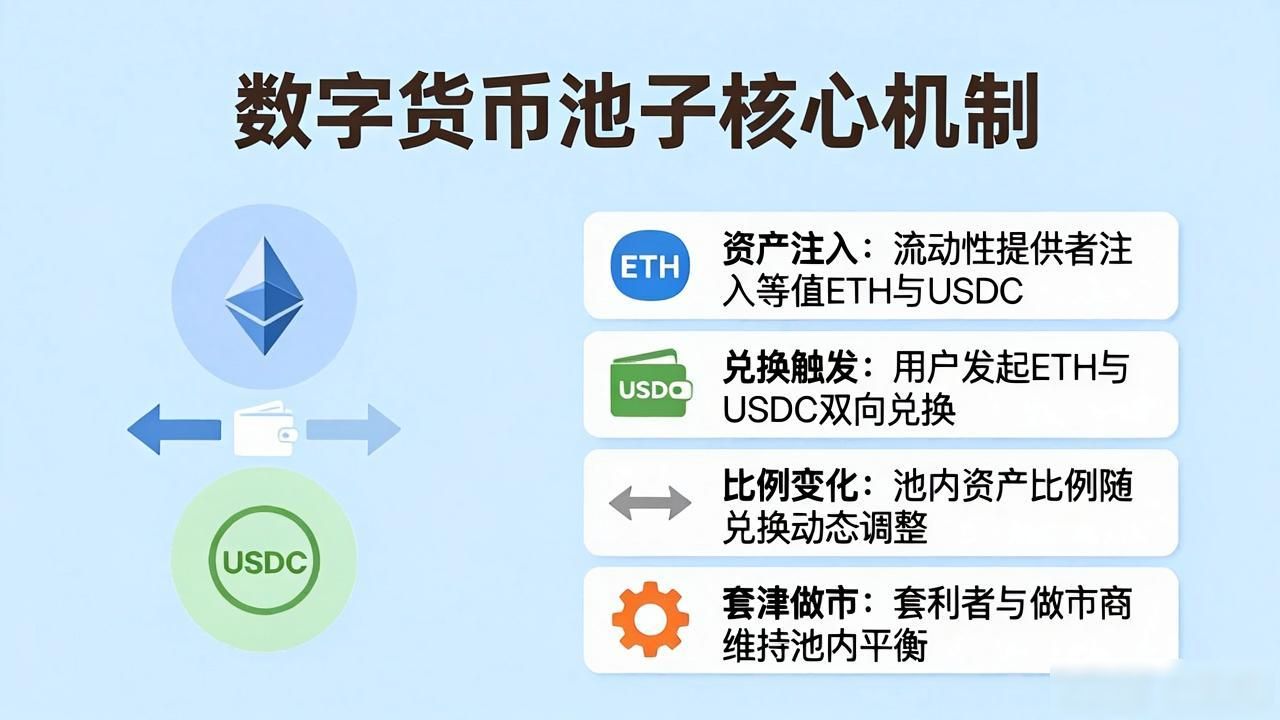 数字货币池子核心机制

USDC

ETH

资产注入：流动性提供者注入等值ETH与USDC

USDC

兑换触发：用户发起ETH与USDC双向兑换

比例变化：池内资产比例随兑换动态调整

套津做市：套利者与做市商维持池内平衡